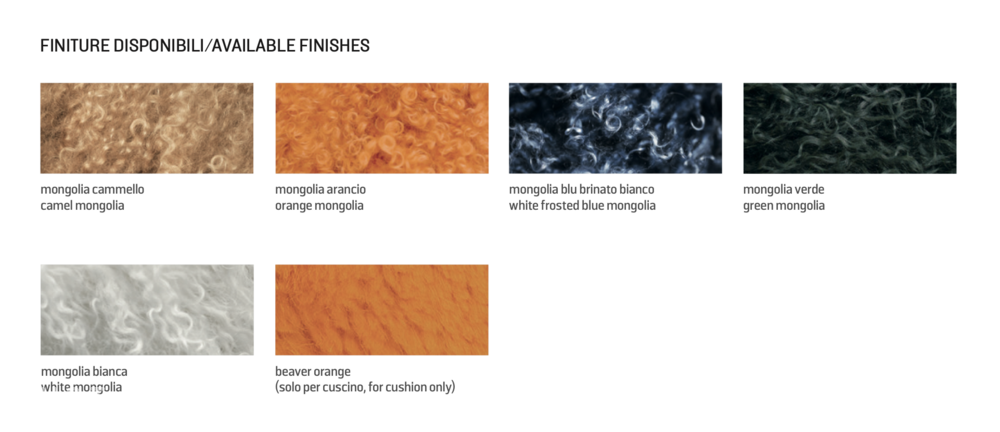 FINITURE DISPONIBILI/AVAILABLE FINISHES

mongolia cammello
camel mongolia

mongolia arancio
orange mongolia

mongolia blu brinato bianco
white frosted blue mongolia

mongolia verde
green mongolia

mongolia bianca
white mongolia

beaver orange
(solo per cuscino, for cushion only)